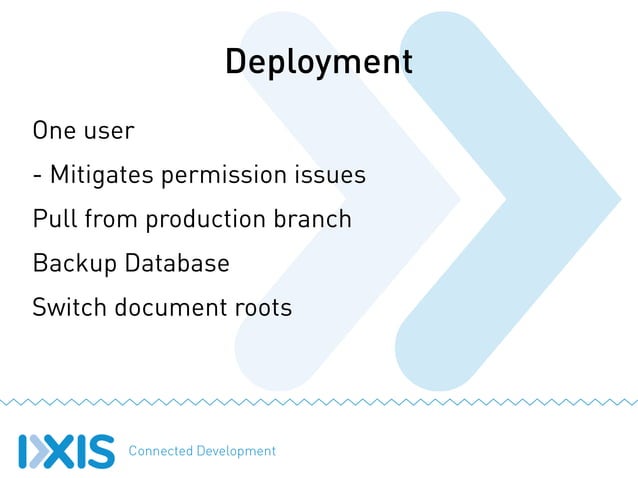 Deployment

One user

- Mitigates permission issues

Pull from production branch

Backup Database

Switch document roots

IXIS Connected Development